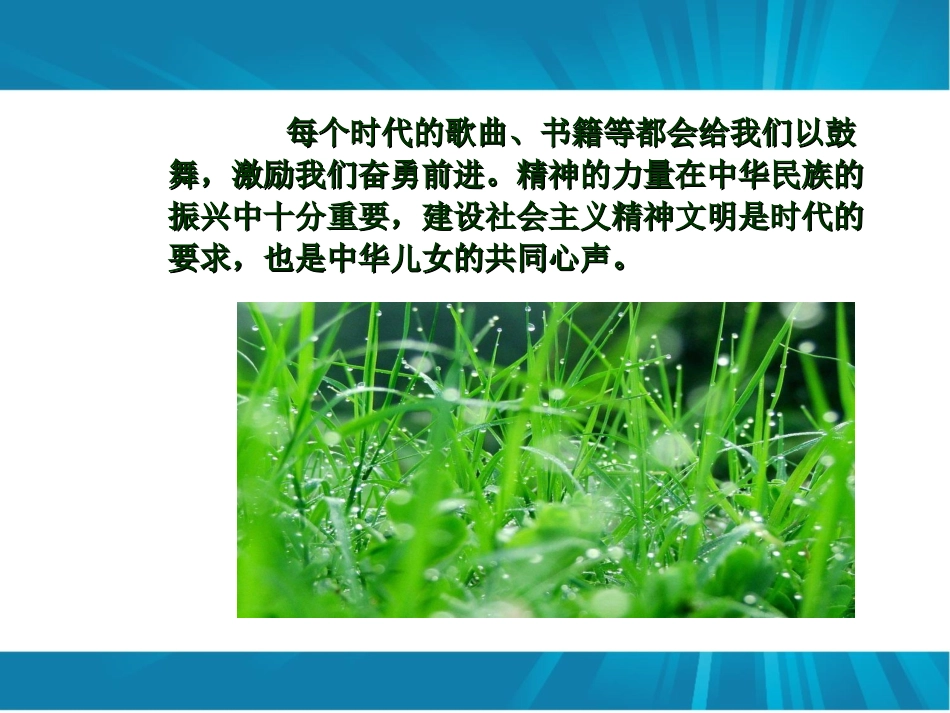 每个时代的歌曲、书籍等都会给我们以鼓舞，激励我们奋勇前进。精神的力量在中华民族的振兴中十分重要，建设社会主义精神文明是时代的要求，也是中华儿女的共同心声。